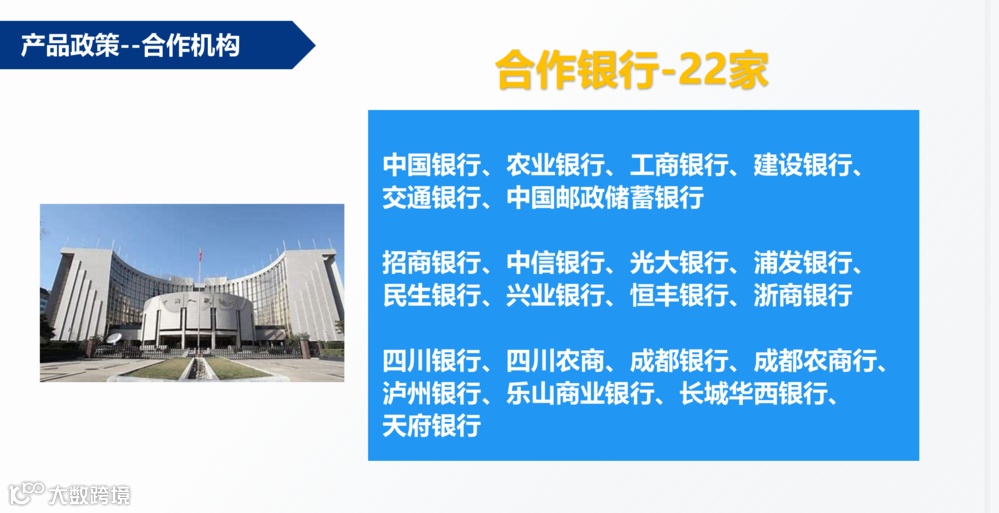 产品政策--合作机构

合作银行-22家

中国银行、农业银行、工商银行、建设银行、交通银行、中国邮政储蓄银行

招商银行、中信银行、光大银行、浦发银行、民生银行、兴业银行、恒丰银行、浙商银行

四川银行、四川农商、成都银行、成都农商行、泸州银行、乐山商业银行、长城华西银行、天府银行

大数跨境